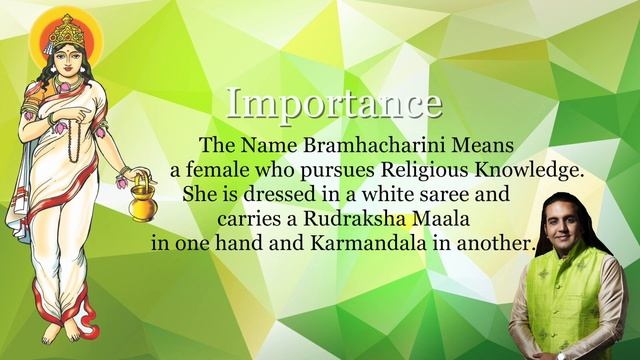 Importance

The Name Bramhacharini Means a female who pursues Religious Knowledge. She is dressed in a white saree and carries a Rudraksha Maala in one hand and Karmandala in another.